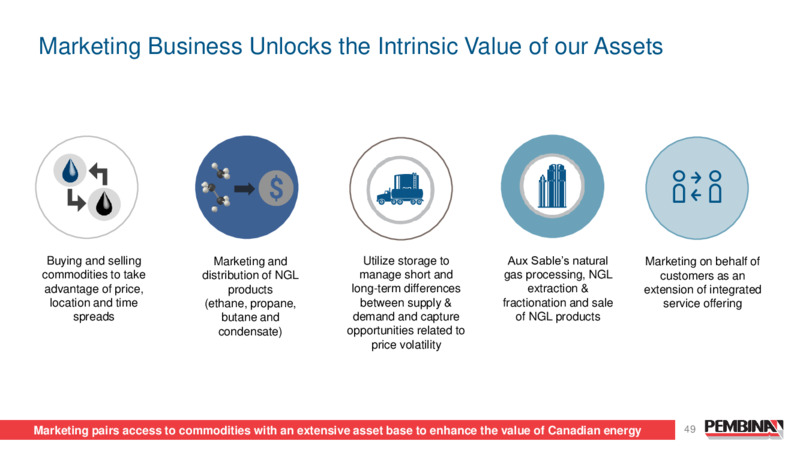 Marketing Business Unlocks the Intrinsic Value of our Assets

Buying and selling commodities to take advantage of price, location and time spreads

Marketing and distribution of NGL products (ethane, propane, butane and condensate)

Utilize storage to manage short and long-term differences between supply & demand and capture opportunities related to price volatility

Aux Sable's natural gas processing, NGL extraction & fractionation and sale of NGL products

Marketing on behalf of customers as an extension of integrated service offering

Marketing pairs access to commodities with an extensive asset base to enhance the value of Canadian energy

49

PEMBINA